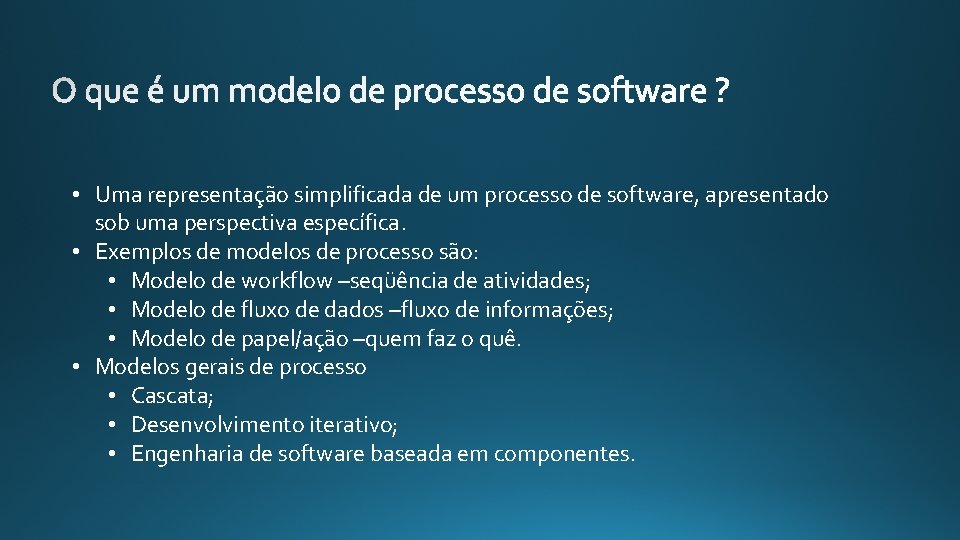 O que é um modelo de processo de software ?

• Uma representação simplificada de um processo de software, apresentado sob uma perspectiva específica.
• Exemplos de modelos de processo são:
  • Modelo de workflow –seqüência de atividades;
  • Modelo de fluxo de dados –fluxo de informações;
  • Modelo de papel/ação –quem faz o quê.
• Modelos gerais de processo
  • Cascata;
  • Desenvolvimento iterativo;
  • Engenharia de software baseada em componentes.